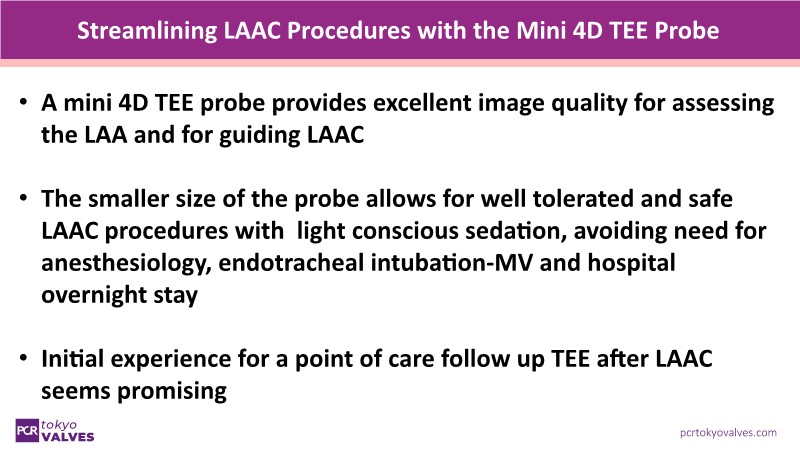 Streamlining LAAC Procedures with the Mini 4D TEE Probe

• A mini 4D TEE probe provides excellent image quality for assessing the LAA and for guiding LAAC

• The smaller size of the probe allows for well tolerated and safe LAAC procedures with light conscious sedation, avoiding need for anesthesiology, endotracheal intubation-MV and hospital overnight stay

• Initial experience for a point of care follow up TEE after LAAC seems promising

PCR tokyo VALVES

pcrtokyovalves.com